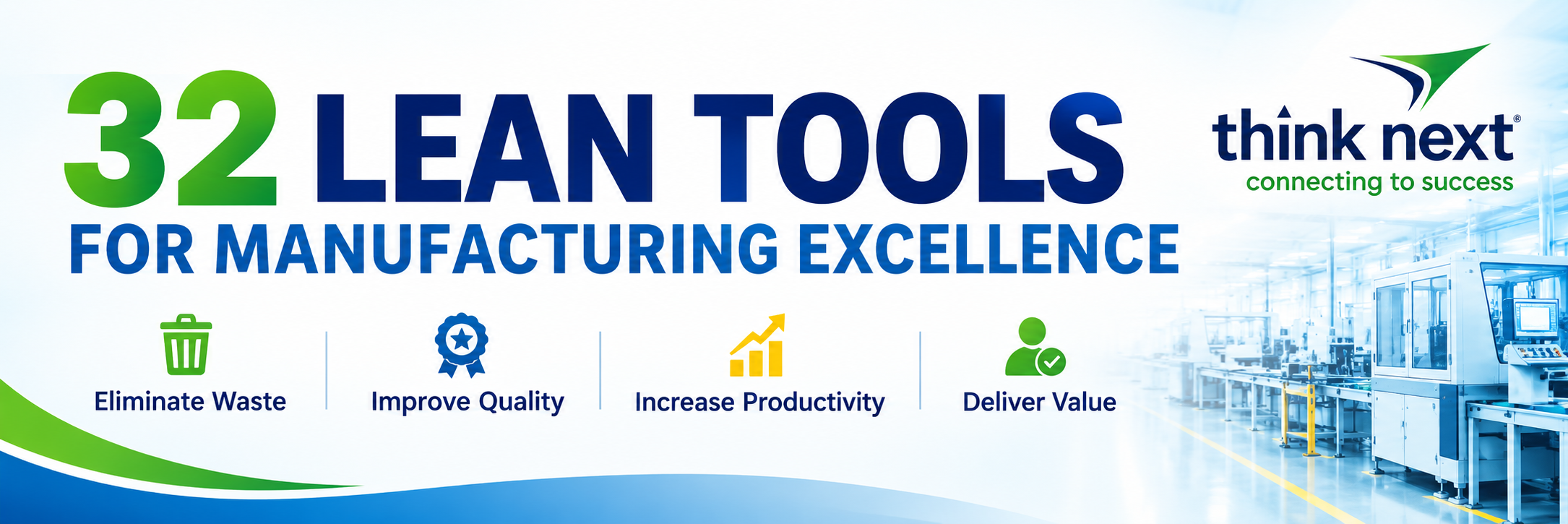 32 LEAN TOOLS
FOR MANUFACTURING EXCELLENCE

think next®
connecting to success

Eliminate Waste
Improve Quality
Increase Productivity
Deliver Value